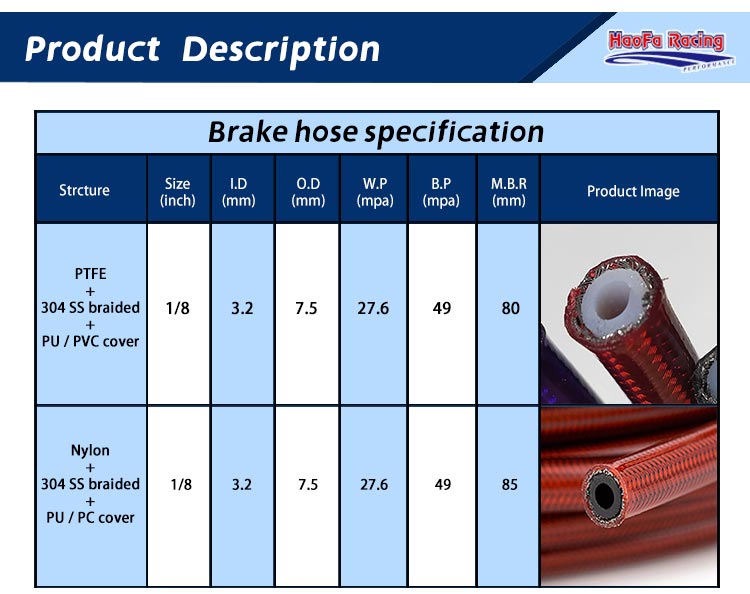 Product Description

HaoFa Racing
PERFORMANCE

Brake hose specification

| Strcture | Size (inch) | I.D (mm) | O.D (mm) | W.P (mpa) | B.P (mpa) | M.B.R (mm) | Product Image |
|---|---|---|---|---|---|---|---|
| PTFE + 304 SS braided + PU / PVC cover | 1/8 | 3.2 | 7.5 | 27.6 | 49 | 80 | |
| Nylon + 304 SS braided + PU / PC cover | 1/8 | 3.2 | 7.5 | 27.6 | 49 | 85 | |